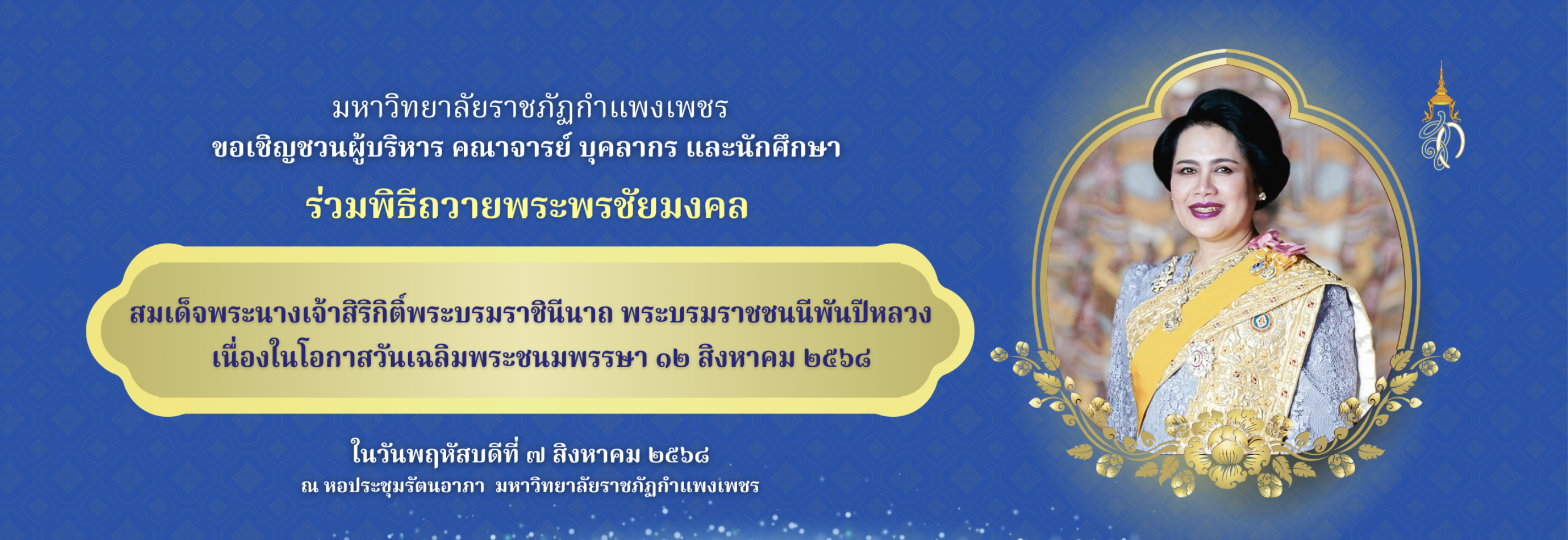 มหาวิทยาลัยราชภัฏกำแพงเพชร
ขอเชิญชวนผู้บริหาร คณาจารย์ บุคลากร และนักศึกษา
ร่วมพิธีถวายพระพรชัยมงคล

สมเด็จพระนางเจ้าสิริกิติ์พระบรมราชินีนาถ พระบรมราชชนนีพันปีหลวง
เนื่องในโอกาสวันเฉลิมพระชนมพรรษา ๑๒ สิงหาคม ๒๕๖๘

ในวันพฤหัสบดีที่ ๗ สิงหาคม ๒๕๖๘
ณ หอประชุมรัตนอาภา มหาวิทยาลัยราชภัฏกำแพงเพชร